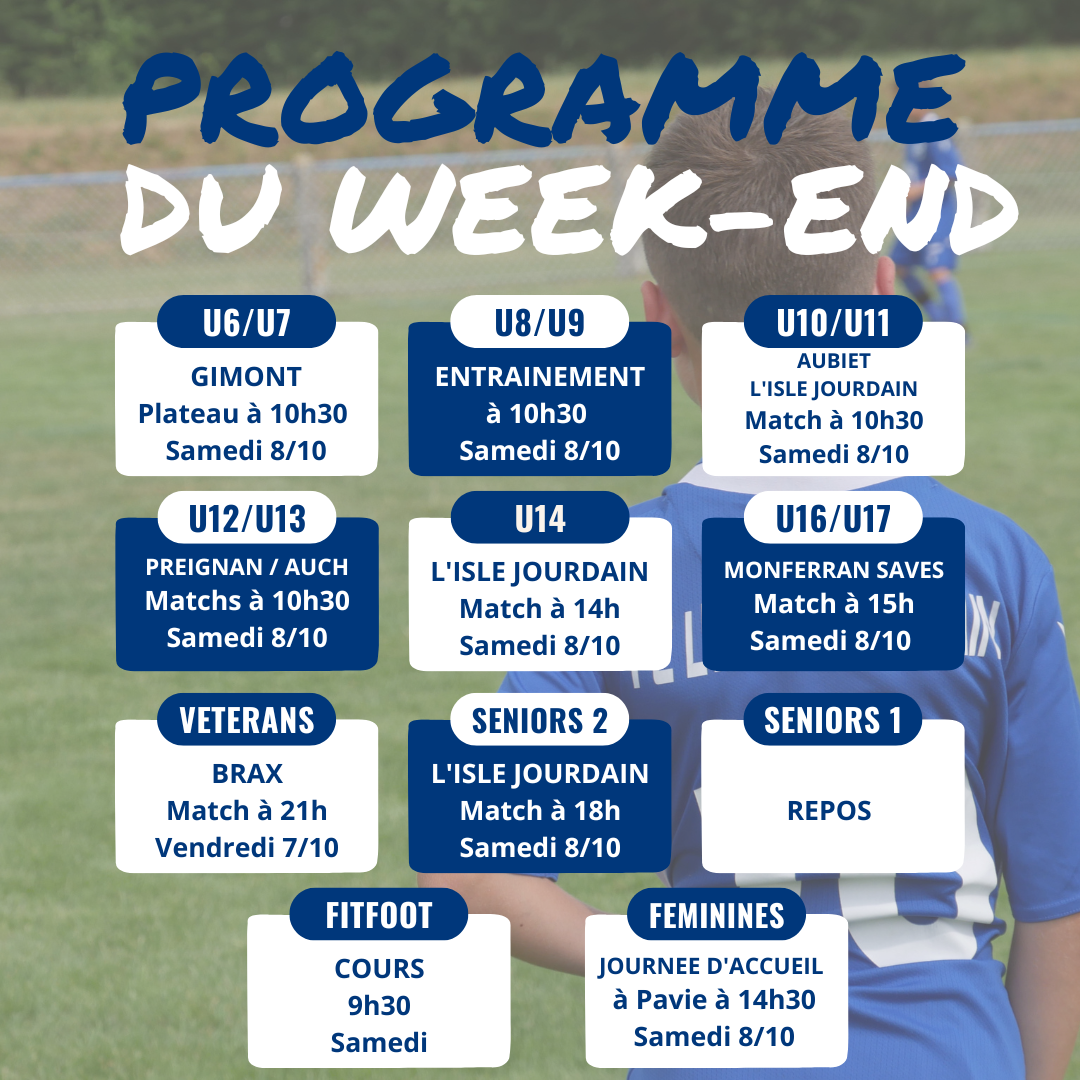 PROGRAMME
DU WEEK-END

U6/U7
GIMONT
Plateau à 10h30
Samedi 8/10

U8/U9
ENTRAINEMENT
à 10h30
Samedi 8/10

U10/U11
AUBIET
L'ISLE JOURDAIN
Match à 10h30
Samedi 8/10

U12/U13
PREIGNAN / AUCH
Matchs à 10h30
Samedi 8/10

U14
L'ISLE JOURDAIN
Match à 14h
Samedi 8/10

U16/U17
MONFERRAN SAVES
Match à 15h
Samedi 8/10

VETERANS
BRAX
Match à 21h
Vendredi 7/10

SENIORS 2
L'ISLE JOURDAIN
Match à 18h
Samedi 8/10

SENIORS 1
REPOS

FITFOOT
COURS
9h30
Samedi

FEMININES
JOURNEE D'ACCUEIL
à Pavie à 14h30
Samedi 8/10